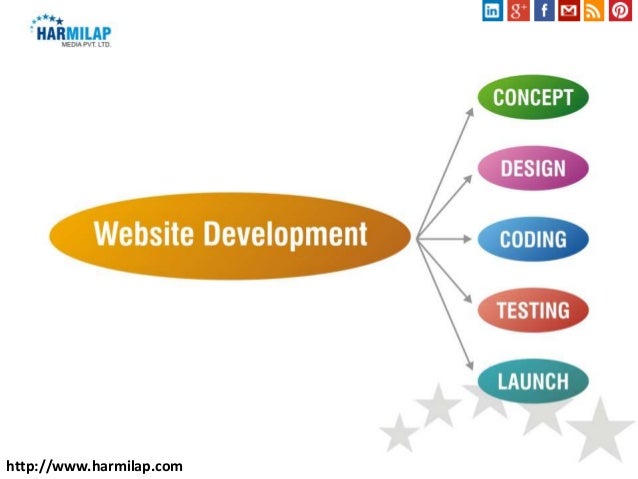 HARMILAP
MEDIA PVT. LTD.

in g+ f

Website Development

CONCEPT

DESIGN

CODING

TESTING

LAUNCH

http://www.harmilap.com